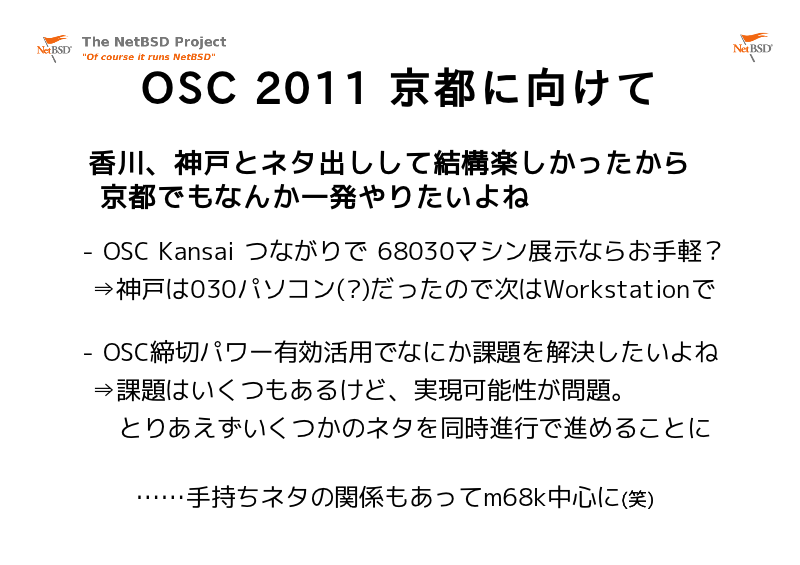 NetBSD The NetBSD Project
"Of course it runs NetBSD"

NetBSD

OSC 2011 京都に向けて

香川、神戸とネタ出しして結構楽しかったから
京都でもなんか一発やりたいよね

- OSC Kansai つながりで 68030マシン展示ならお手軽？
⇒神戸は030パソコン(?)だったので次はWorkstationで

- OSC締切パワー有効活用でなにか課題を解決したいよね
⇒課題はいくつもあるけど、実現可能性が問題。
とりあえずいくつかのネタを同時進行で進めることに

……手持ちネタの関係もあってm68k中心に(笑)